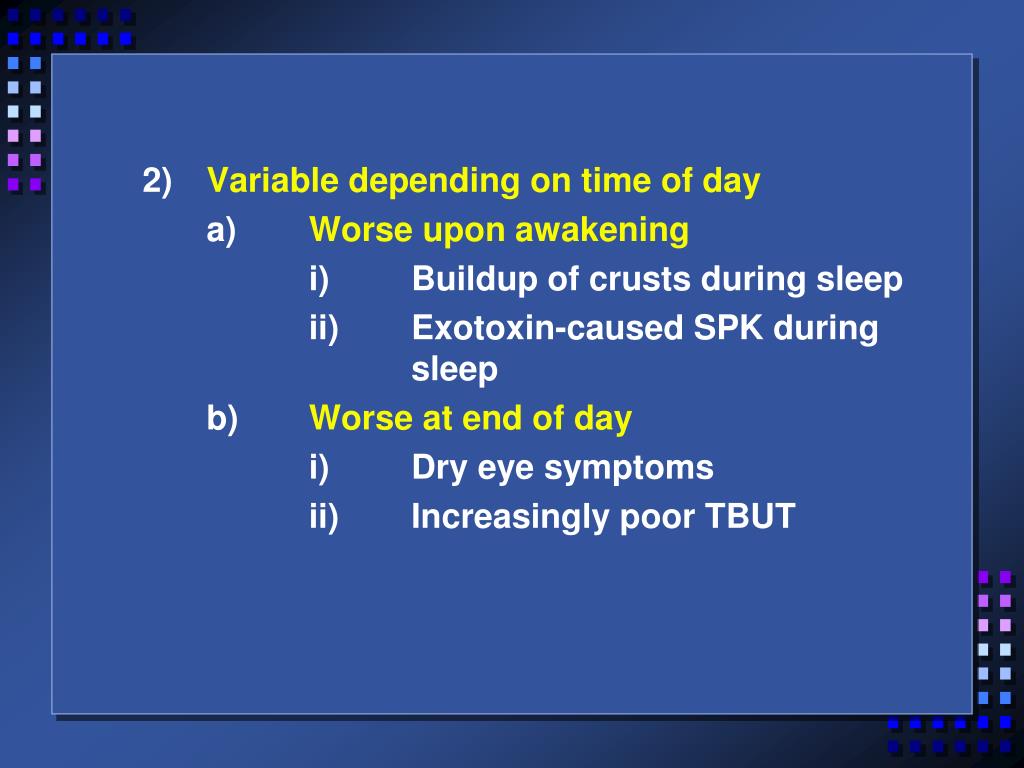 2) Variable depending on time of day

a) Worse upon awakening

i) Buildup of crusts during sleep

ii) Exotoxin-caused SPK during sleep

b) Worse at end of day

i) Dry eye symptoms

ii) Increasingly poor TBUT